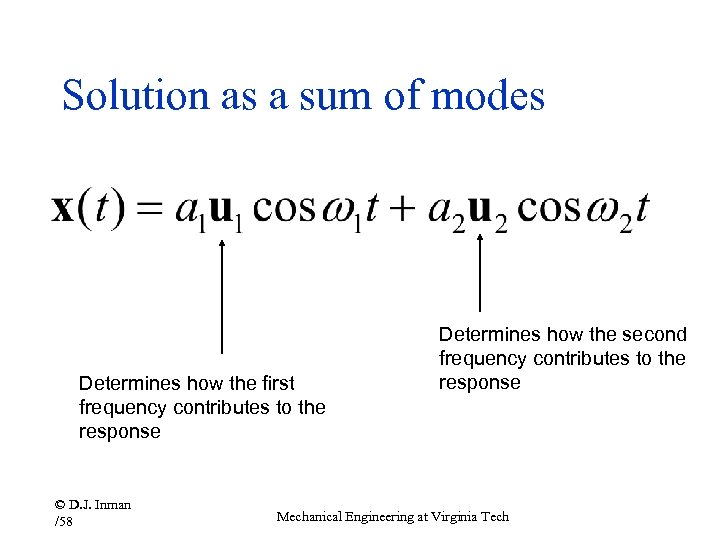 Solution as a sum of modes

$\mathbf{x}(t) = a_1\mathbf{u}_1 \cos\omega_1 t + a_2\mathbf{u}_2 \cos\omega_2 t$

Determines how the first frequency contributes to the response

Determines how the second frequency contributes to the response

© D.J. Inman
/58

Mechanical Engineering at Virginia Tech